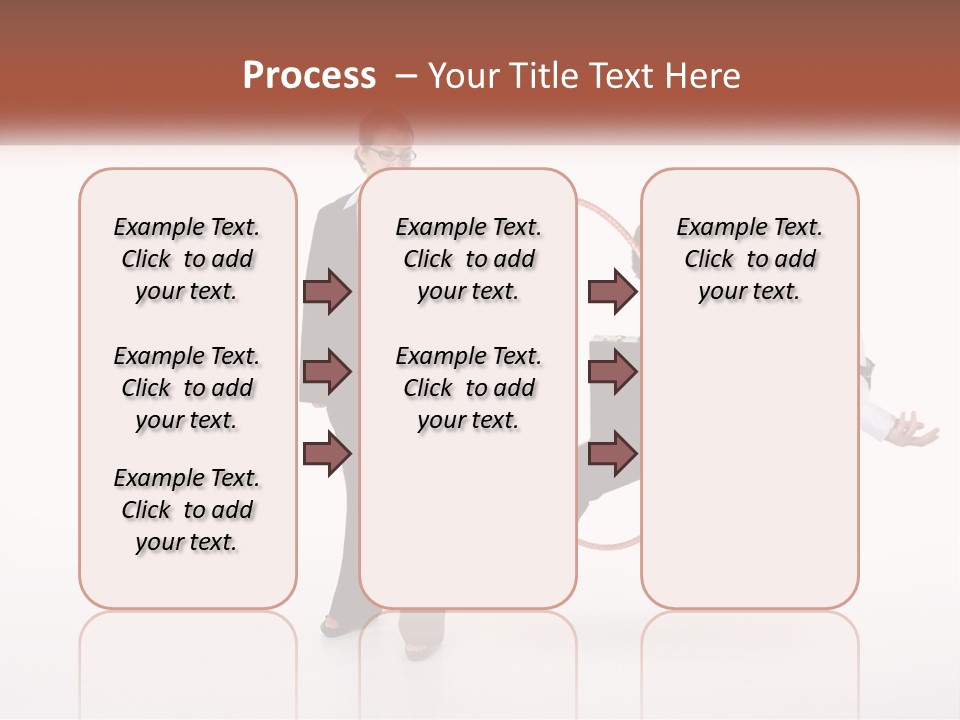 Process – Your Title Text Here

Example Text. Click to add your text.

Example Text. Click to add your text.

Example Text. Click to add your text.

Example Text. Click to add your text.

Example Text. Click to add your text.

Example Text. Click to add your text.